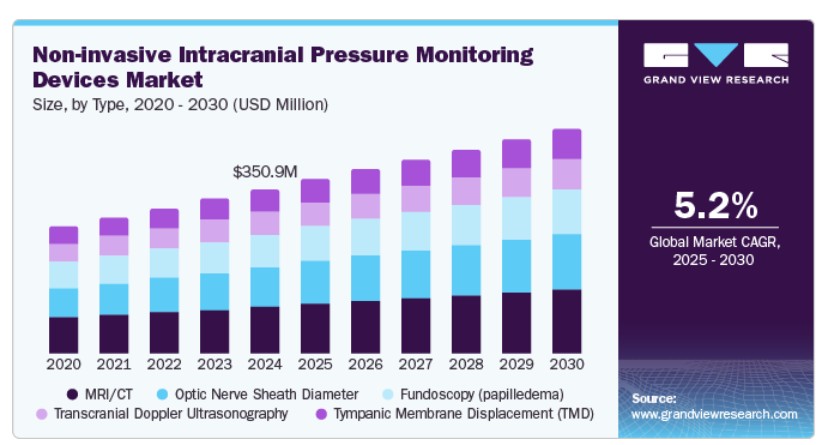 Non-invasive Intracranial Pressure Monitoring Devices Market
Size, by Type, 2020 - 2030 (USD Million)

$350.9M

2020 2021 2022 2023 2024 2025 2026 2027 2028 2029 2030

MRI/CT
Optic Nerve Sheath Diameter
Fundoscopy (papilledema)
Transcranial Doppler Ultrasonography
Tympanic Membrane Displacement (TMD)

GRAND VIEW RESEARCH

5.2%
Global Market CAGR, 2025 - 2030

Source:
www.grandviewresearch.com